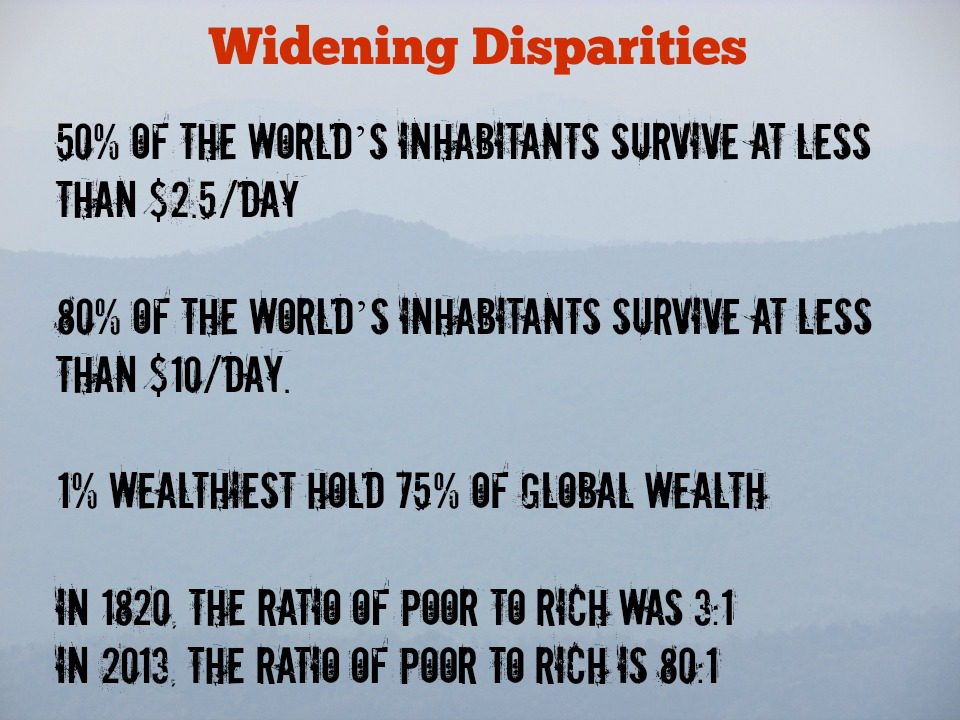 Widening Disparities

50% OF THE WORLD'S INHABITANTS SURVIVE AT LESS THAN \$2.5/DAY

80% OF THE WORLD'S INHABITANTS SURVIVE AT LESS THAN \$10/DAY.

1% WEALTHIEST HOLD 75% OF GLOBAL WEALTH

IN 1820, THE RATIO OF POOR TO RICH WAS 3:1
IN 2013, THE RATIO OF POOR TO RICH IS 80:1